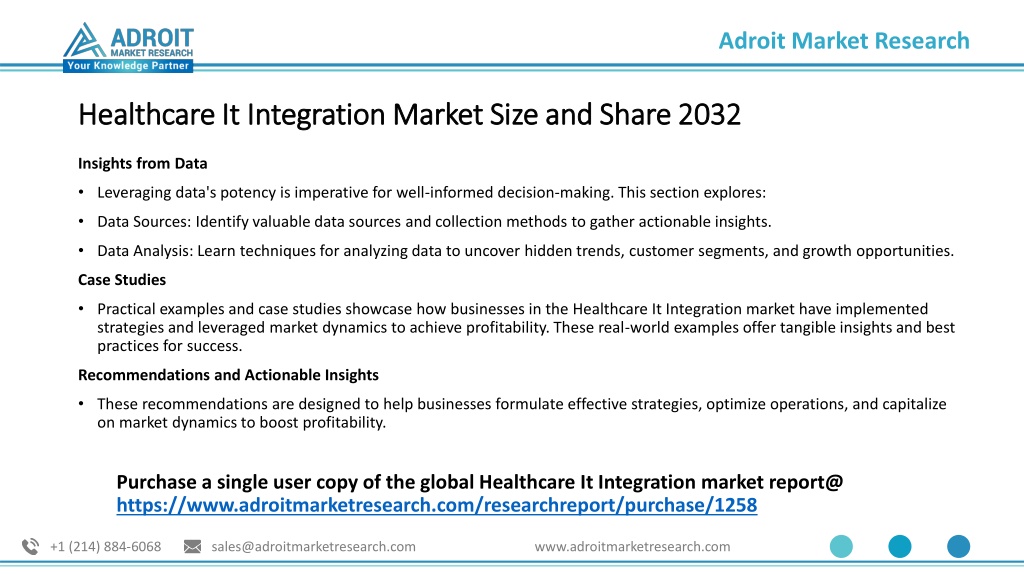 ADROIT
MARKET RESEARCH
Your Knowledge Partner

Adroit Market Research

Healthcare It Integration Market Size and Share 2032

Insights from Data

• Leveraging data's potency is imperative for well-informed decision-making. This section explores:

• Data Sources: Identify valuable data sources and collection methods to gather actionable insights.

• Data Analysis: Learn techniques for analyzing data to uncover hidden trends, customer segments, and growth opportunities.

Case Studies

• Practical examples and case studies showcase how businesses in the Healthcare It Integration market have implemented strategies and leveraged market dynamics to achieve profitability. These real-world examples offer tangible insights and best practices for success.

Recommendations and Actionable Insights

• These recommendations are designed to help businesses formulate effective strategies, optimize operations, and capitalize on market dynamics to boost profitability.

Purchase a single user copy of the global Healthcare It Integration market report@ https://www.adroitmarketresearch.com/researchreport/purchase/1258

+1 (214) 884-6068 sales@adroitmarketresearch.com www.adroitmarketresearch.com